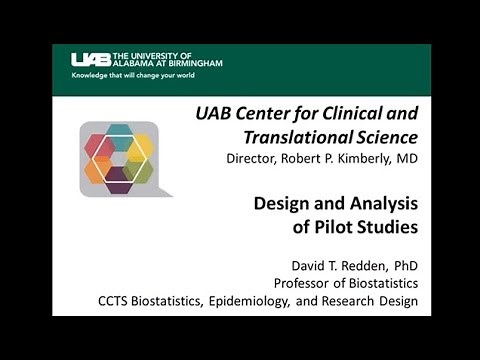 UAB THE UNIVERSITY OF ALABAMA AT BIRMINGHAM
Knowledge that will change your world

UAB Center for Clinical and Translational Science
Director, Robert P. Kimberly, MD

Design and Analysis of Pilot Studies

David T. Redden, PhD
Professor of Biostatistics
CCTS Biostatistics, Epidemiology, and Research Design